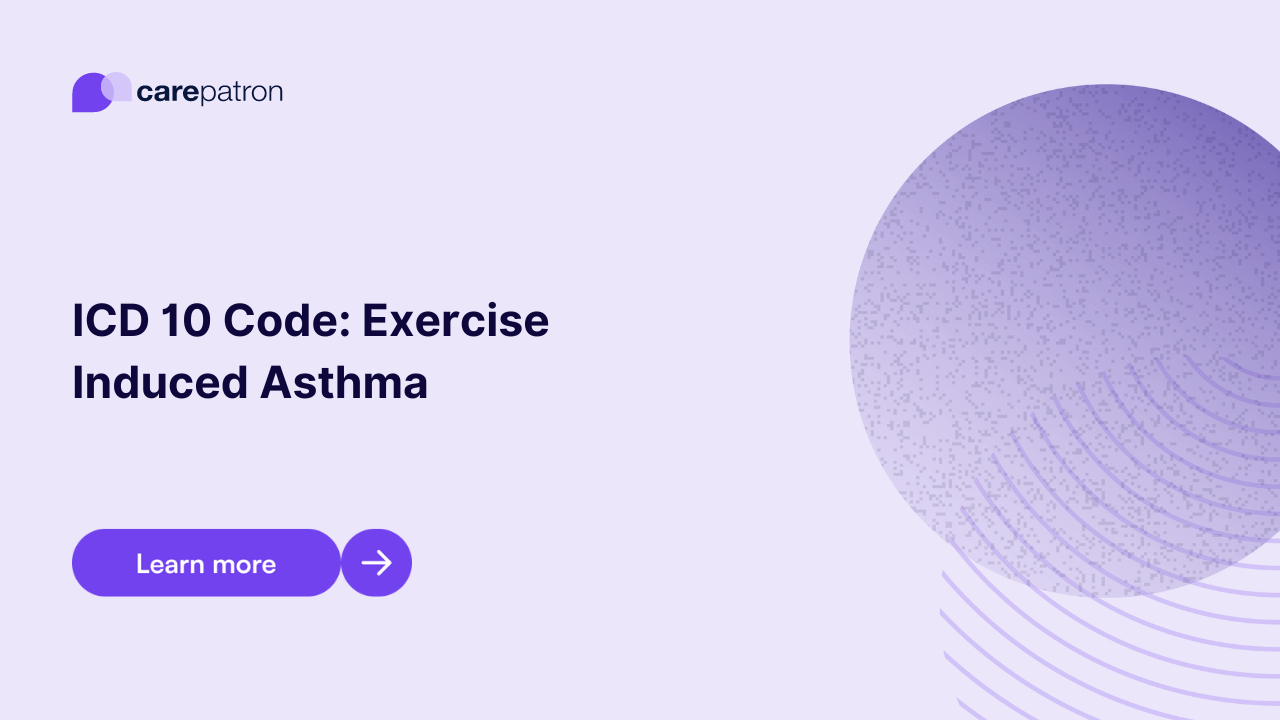 carepatron

ICD 10 Code: Exercise Induced Asthma

Learn more